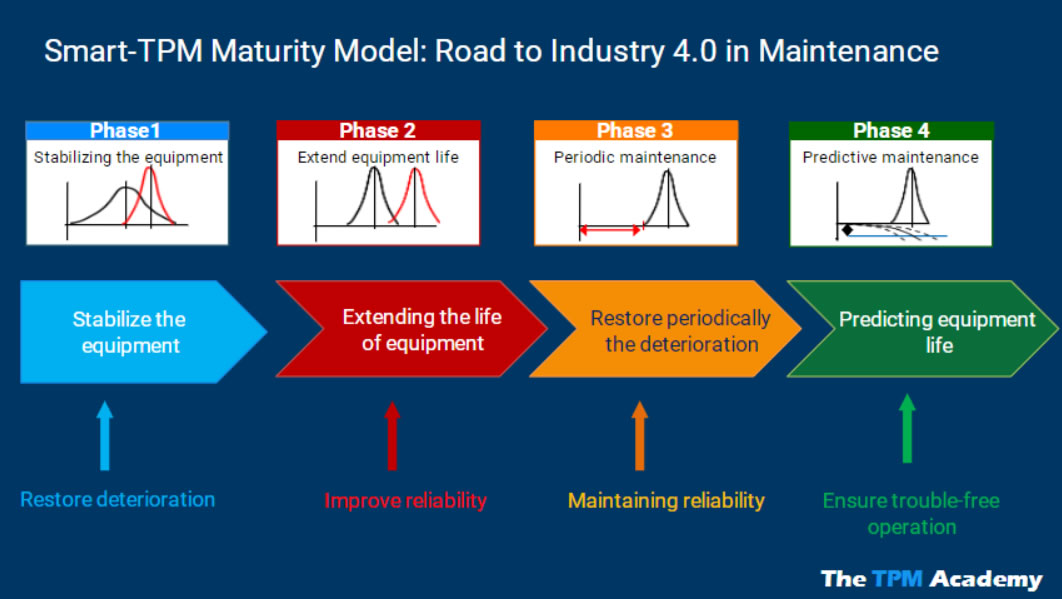 Smart-TPM Maturity Model: Road to Industry 4.0 in Maintenance

Phase1
Stabilizing the equipment

Phase 2
Extend equipment life

Phase 3
Periodic maintenance

Phase 4
Predictive maintenance

Stabilize the equipment

Extending the life of equipment

Restore periodically the deterioration

Predicting equipment life

Restore deterioration

Improve reliability

Maintaining reliability

Ensure trouble-free operation

The TPM Academy